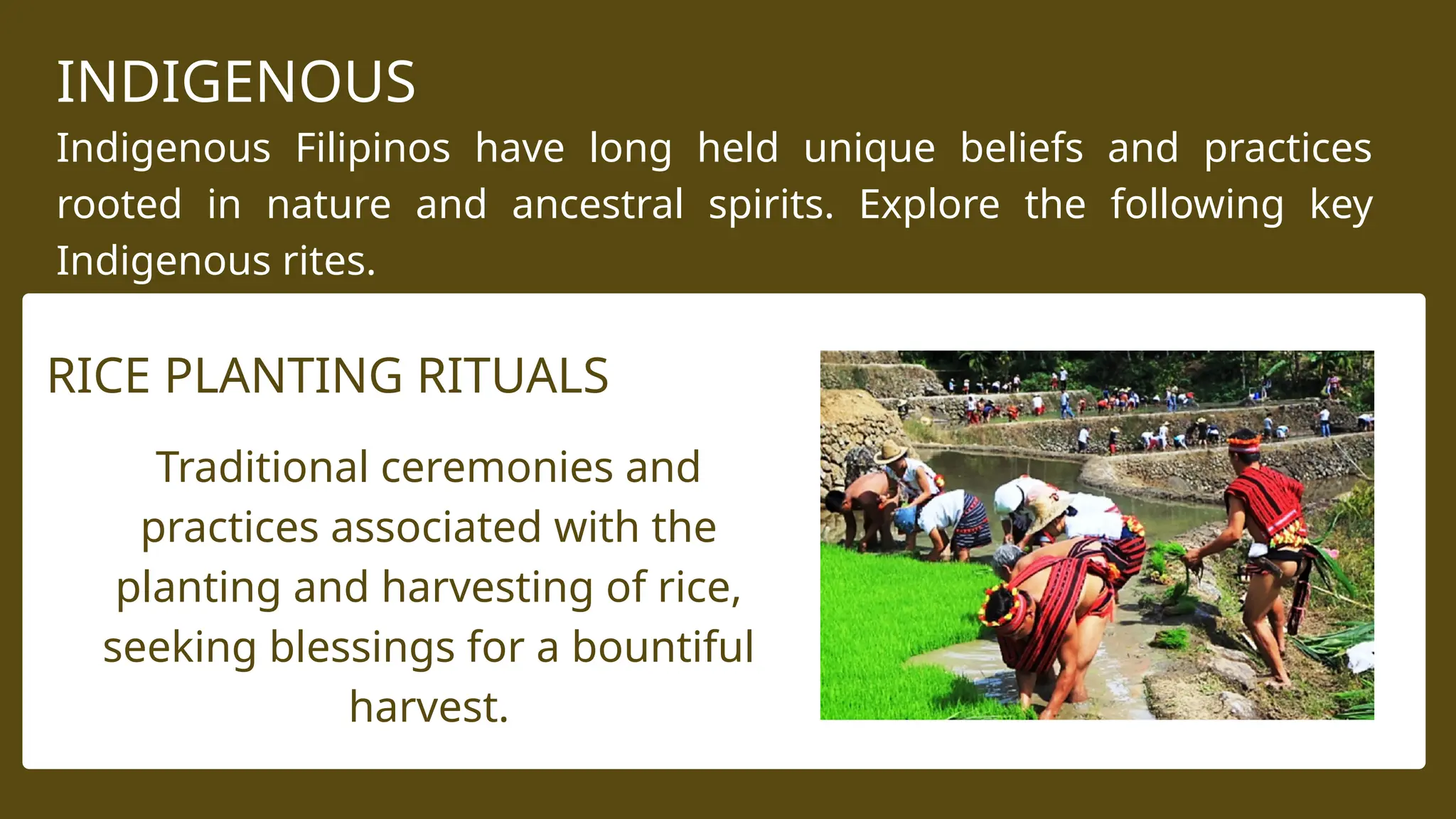 INDIGENOUS

Indigenous Filipinos have long held unique beliefs and practices rooted in nature and ancestral spirits. Explore the following key Indigenous rites.

RICE PLANTING RITUALS

Traditional ceremonies and practices associated with the planting and harvesting of rice, seeking blessings for a bountiful harvest.